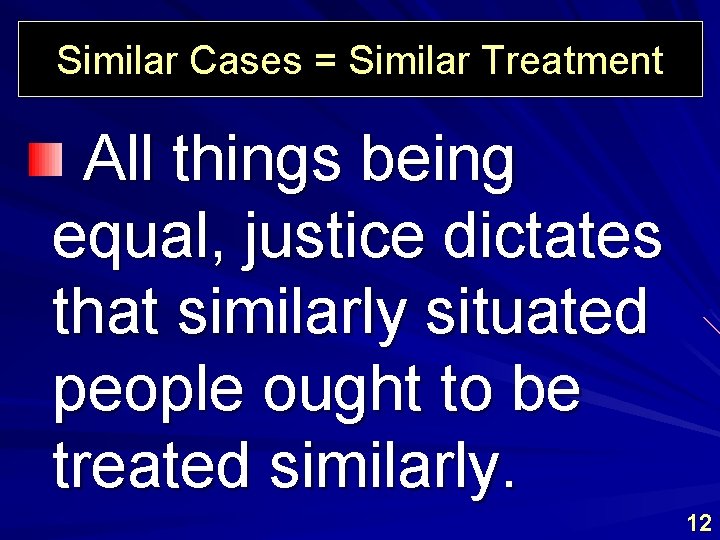 Similar Cases = Similar Treatment

All things being equal, justice dictates that similarly situated people ought to be treated similarly.

12